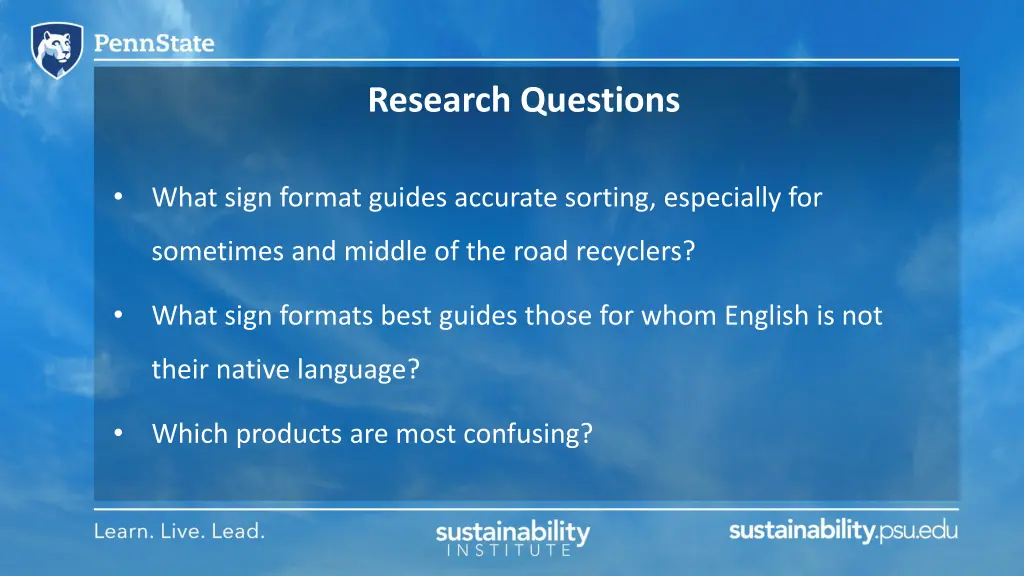 PennState

Research Questions

• What sign format guides accurate sorting, especially for sometimes and middle of the road recyclers?

• What sign formats best guides those for whom English is not their native language?

• Which products are most confusing?

Learn. Live. Lead.

sustainability INSTITUTE

sustainability.psu.edu